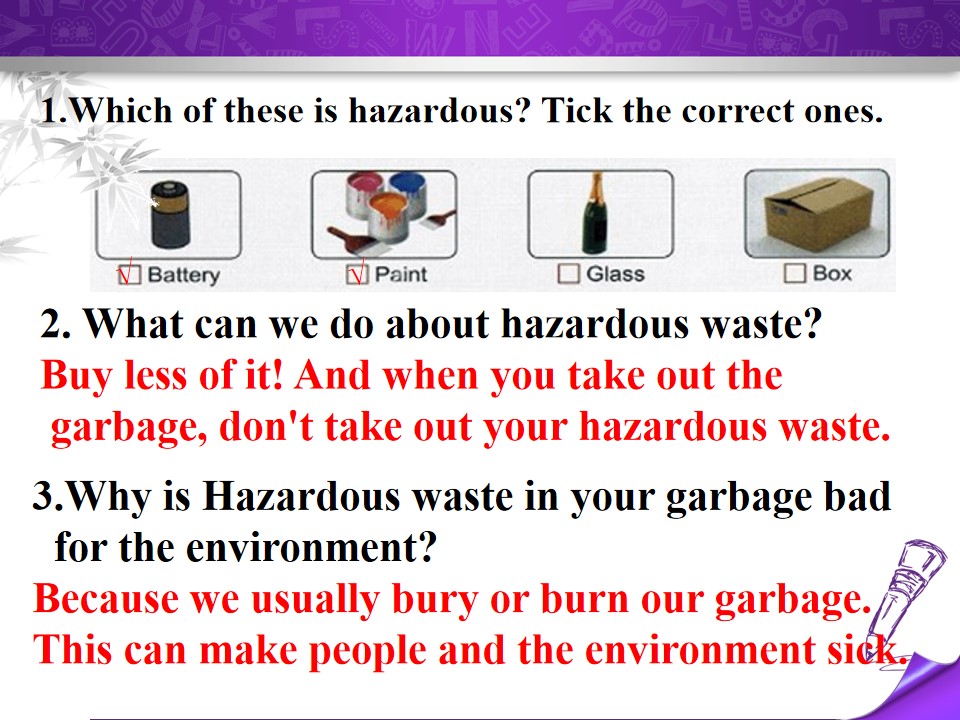 1.Which of these is hazardous? Tick the correct ones.

☑ Battery
☑ Paint
☐ Glass
☐ Box

2. What can we do about hazardous waste?

Buy less of it! And when you take out the garbage, don't take out your hazardous waste.

3.Why is Hazardous waste in your garbage bad for the environment?

Because we usually bury or burn our garbage. This can make people and the environment sick.